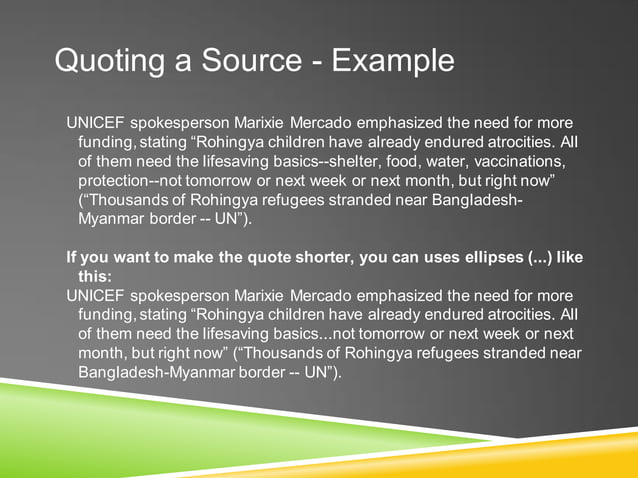 Quoting a Source - Example

UNICEF spokesperson Marixie Mercado emphasized the need for more funding, stating “Rohingya children have already endured atrocities. All of them need the lifesaving basics--shelter, food, water, vaccinations, protection--not tomorrow or next week or next month, but right now” (“Thousands of Rohingya refugees stranded near Bangladesh-Myanmar border -- UN”).

If you want to make the quote shorter, you can uses ellipses (...) like this:

UNICEF spokesperson Marixie Mercado emphasized the need for more funding, stating “Rohingya children have already endured atrocities. All of them need the lifesaving basics...not tomorrow or next week or next month, but right now” (“Thousands of Rohingya refugees stranded near Bangladesh-Myanmar border -- UN”).